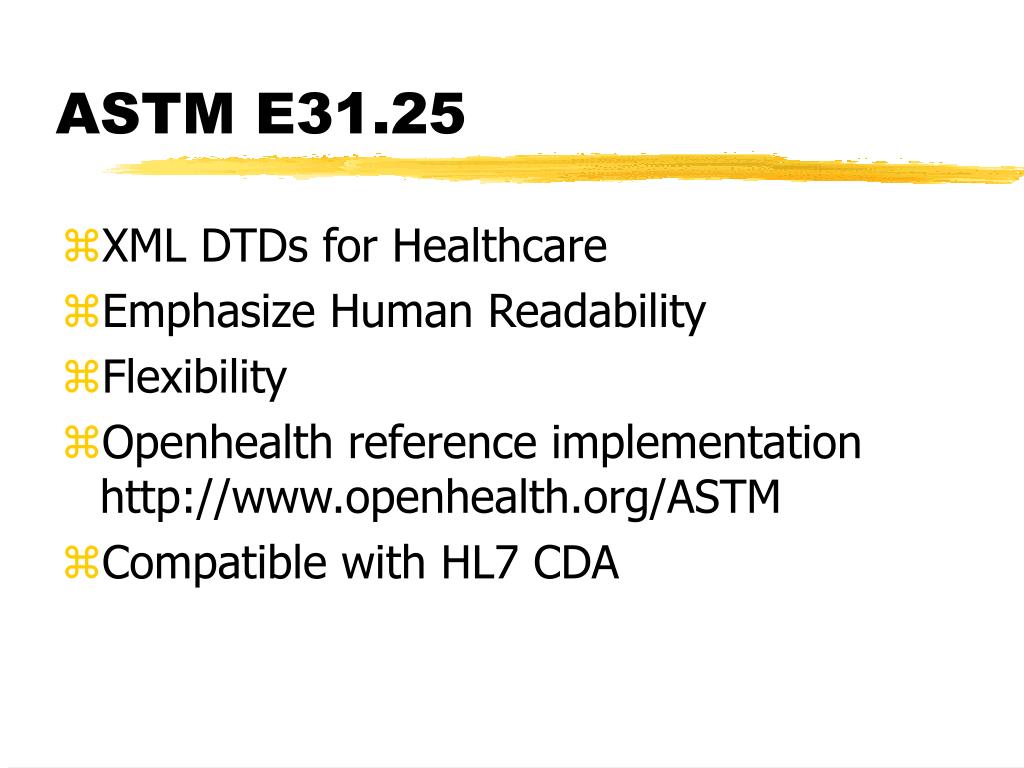 ASTM E31.25

⌘XML DTDs for Healthcare
⌘Emphasize Human Readability
⌘Flexibility
⌘Openhealth reference implementation http://www.openhealth.org/ASTM
⌘Compatible with HL7 CDA